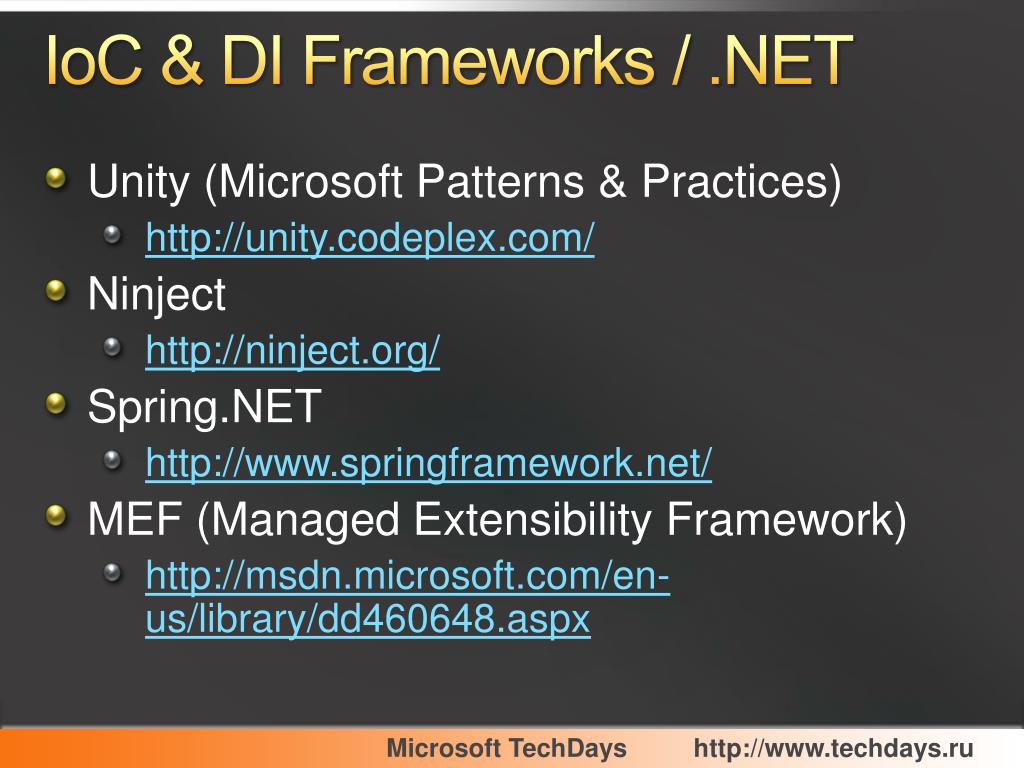 IoC & DI Frameworks / .NET

Unity (Microsoft Patterns & Practices)
http://unity.codeplex.com/
Ninject
http://ninject.org/
Spring.NET
http://www.springframework.net/
MEF (Managed Extensibility Framework)
http://msdn.microsoft.com/en-us/library/dd460648.aspx

Microsoft TechDays http://www.techdays.ru